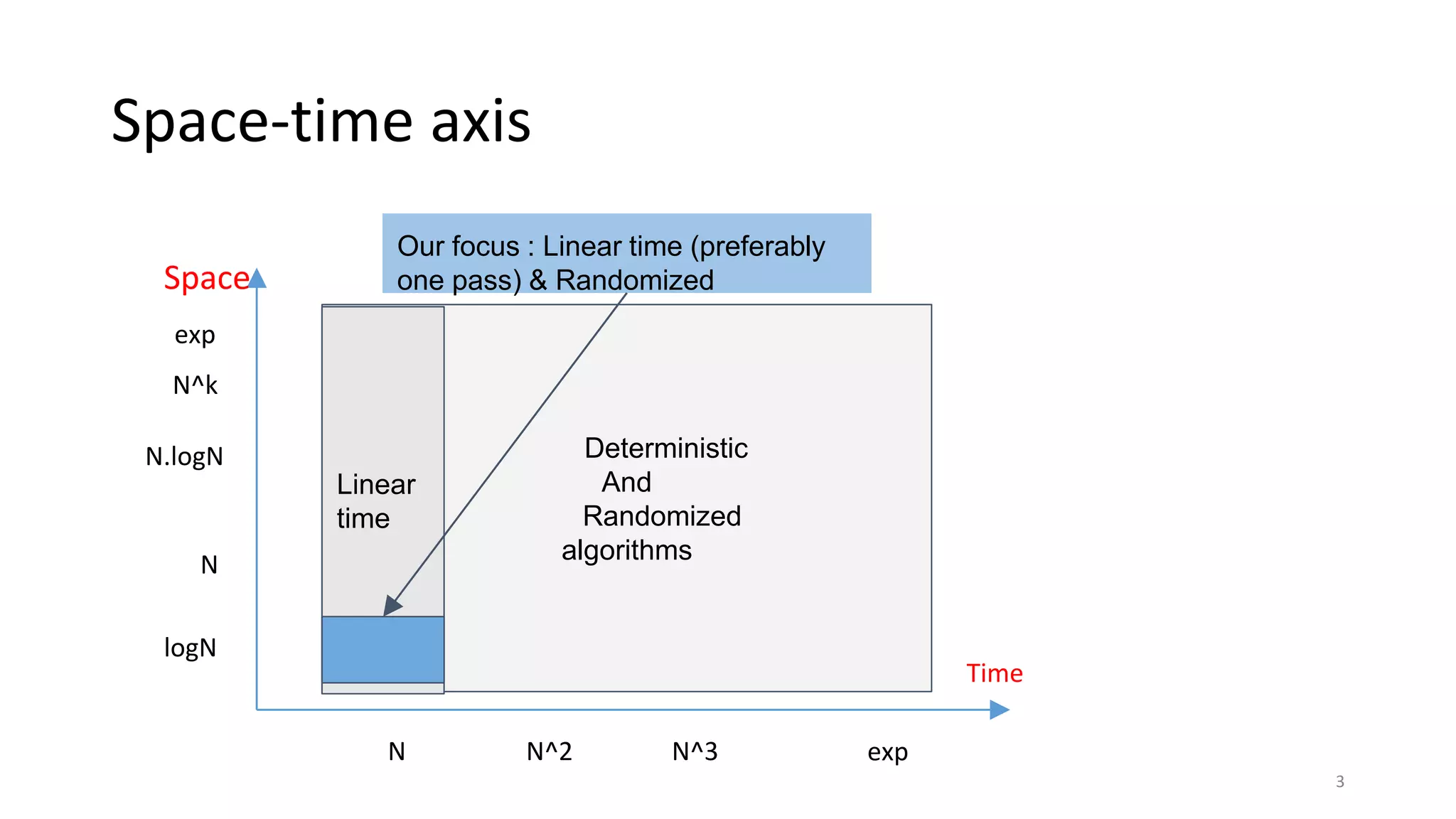 Space-time axis

Our focus : Linear time (preferably one pass) & Randomized

Space

exp

N^k

N.logN

N

logN

Linear time

Deterministic And Randomized algorithms

Time

N

N^2

N^3

exp

3